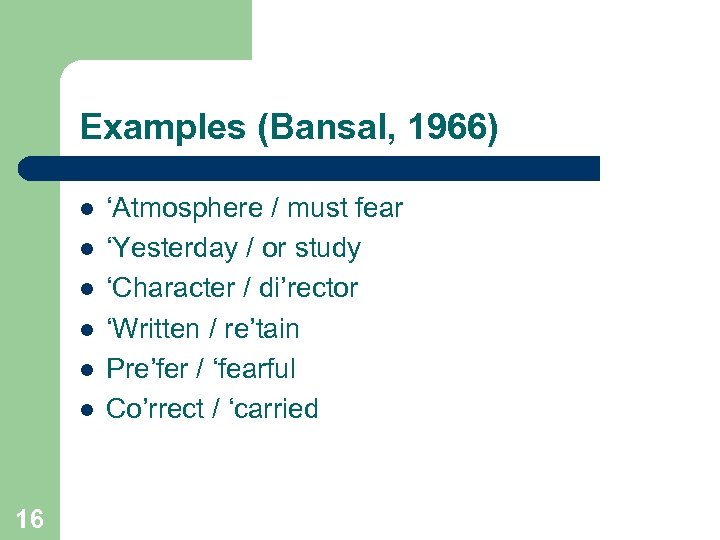 Examples (Bansal, 1966)

- ‘Atmosphere / must fear
- ‘Yesterday / or study
- ‘Character / di’rector
- ‘Written / re’tain
- Pre’fer / ‘fearful
- Co’rrect / ‘carried

16